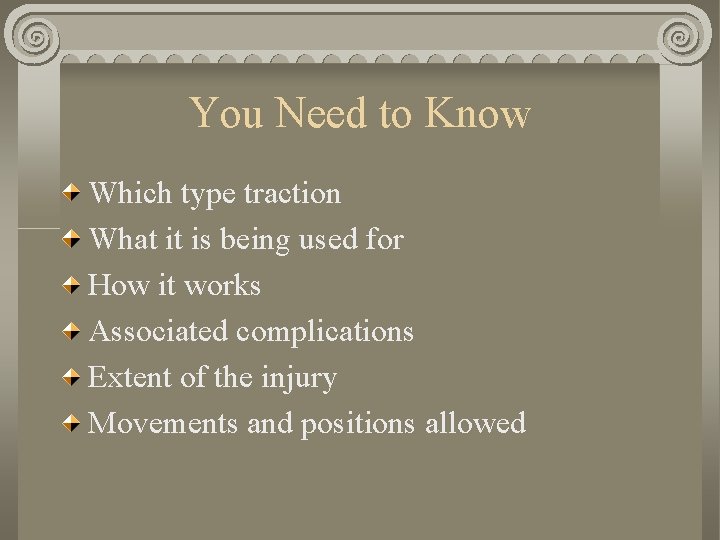 You Need to Know

Which type traction

What it is being used for

How it works

Associated complications

Extent of the injury

Movements and positions allowed